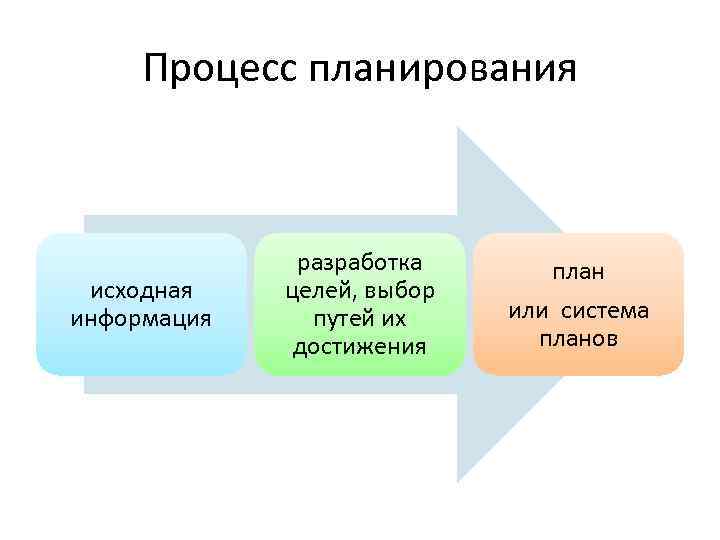 Процесс планирования

исходная информация

разработка целей, выбор путей их достижения

план или система планов